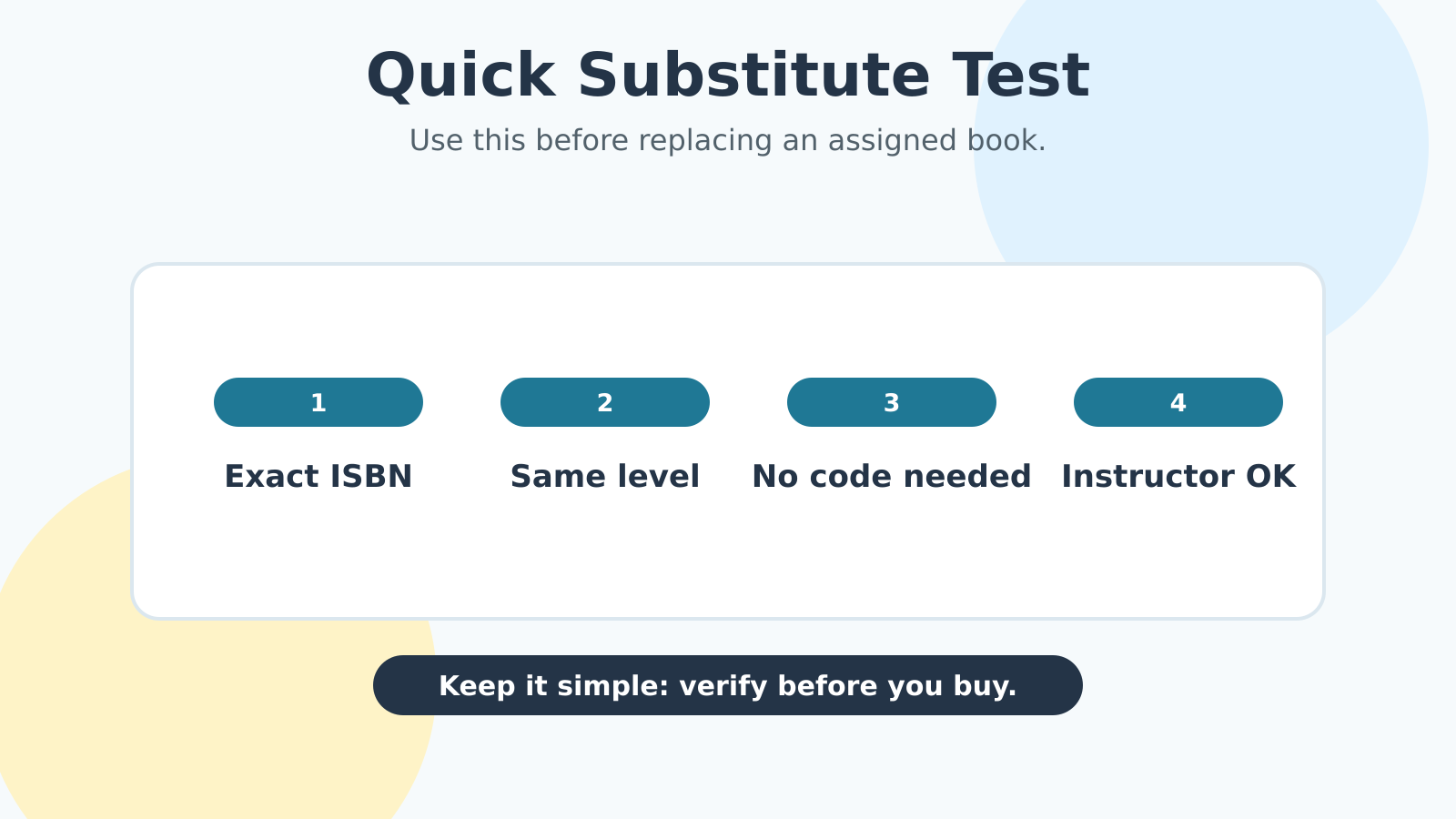 Quick Substitute Test

Use this before replacing an assigned book.

1

Exact ISBN

2

Same level

3

No code needed

4

Instructor OK

Keep it simple: verify before you buy.